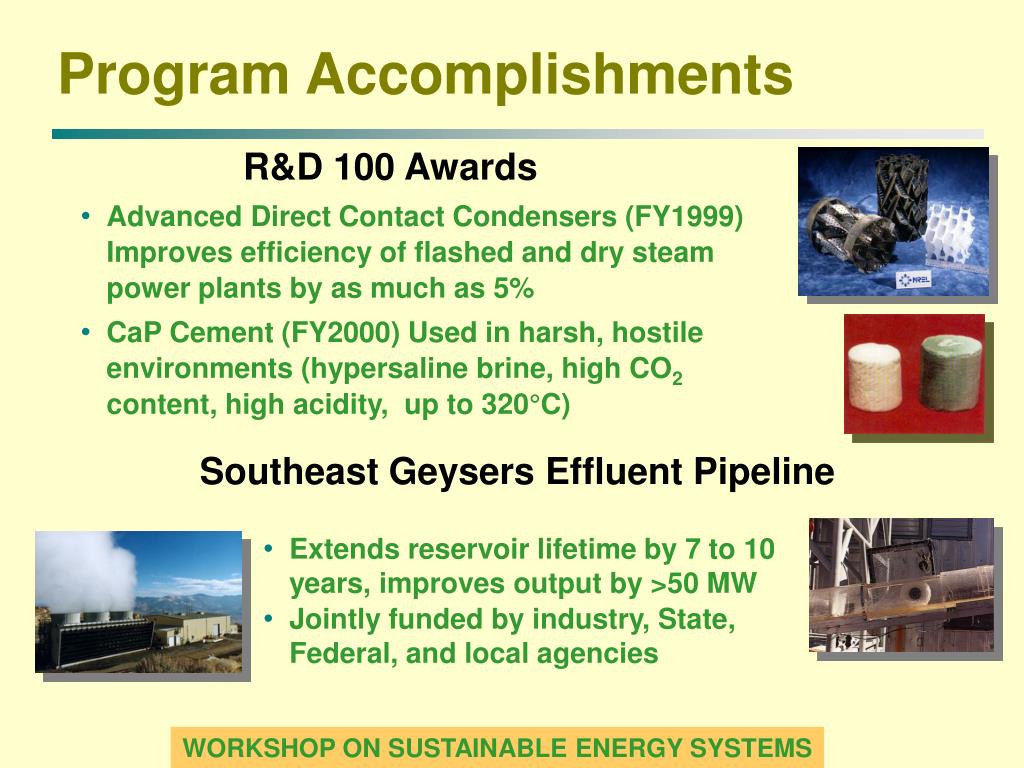 Program Accomplishments

R&D 100 Awards

• Advanced Direct Contact Condensers (FY1999) Improves efficiency of flashed and dry steam power plants by as much as 5%

• CaP Cement (FY2000) Used in harsh, hostile environments (hypersaline brine, high $CO_2$ content, high acidity, up to 320°C)

NREL

Southeast Geysers Effluent Pipeline

• Extends reservoir lifetime by 7 to 10 years, improves output by >50 MW

• Jointly funded by industry, State, Federal, and local agencies

WORKSHOP ON SUSTAINABLE ENERGY SYSTEMS